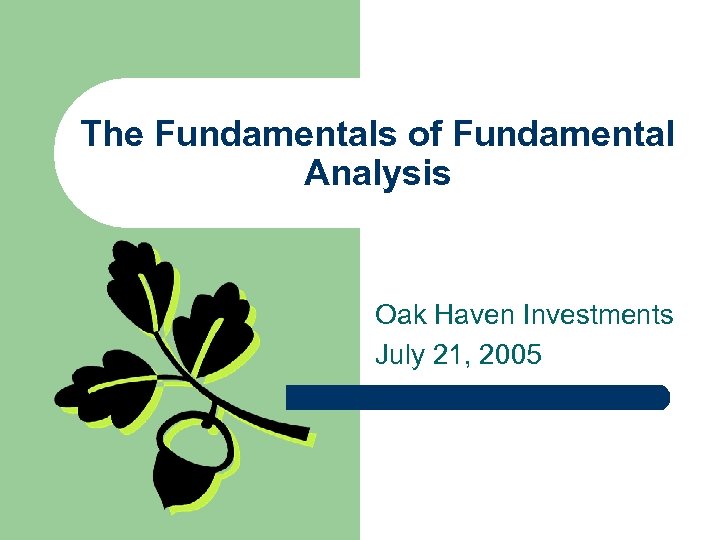 The Fundamentals of Fundamental Analysis

Oak Haven Investments
July 21, 2005